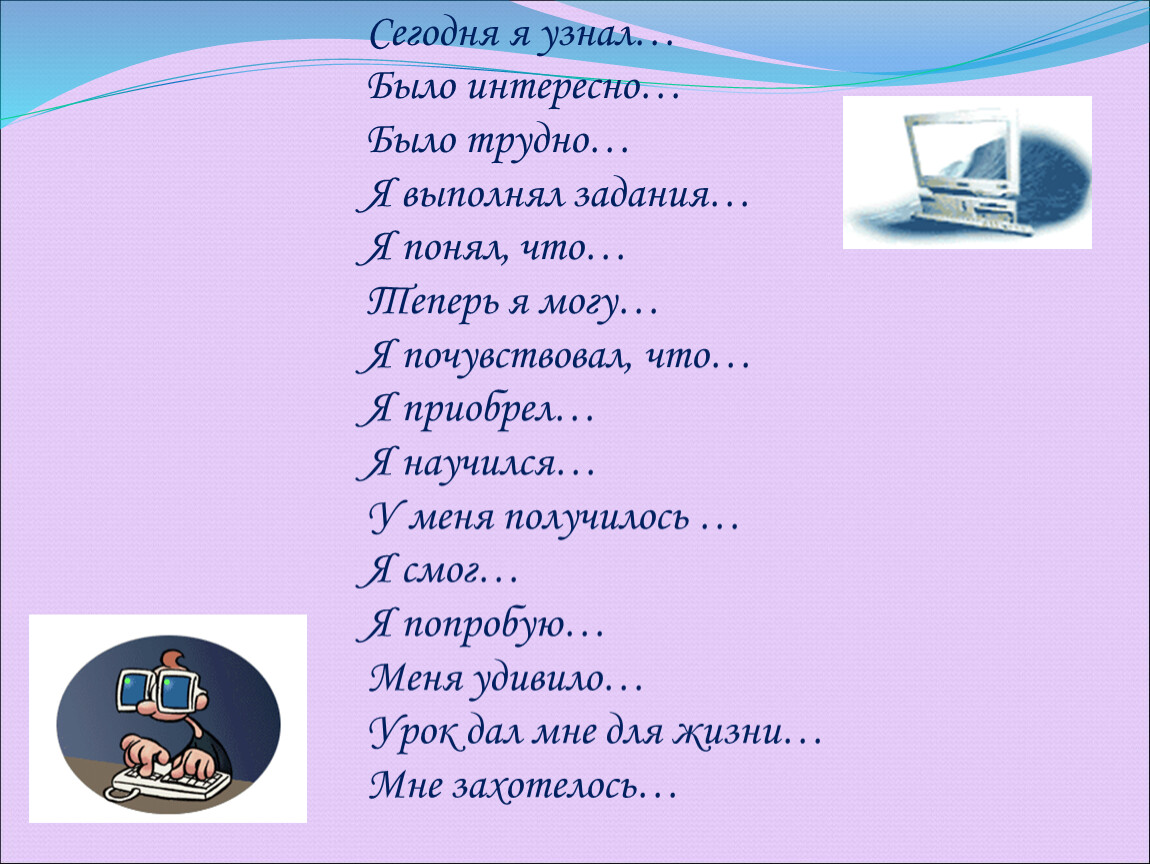 Сегодня я узнал…
Было интересно…
Было трудно…
Я выполнял задания…
Я понял, что…
Теперь я могу…
Я почувствовал, что…
Я приобрел…
Я научился…
У меня получилось …
Я смог…
Я попробую…
Меня удивило…
Урок дал мне для жизни…
Мне захотелось…